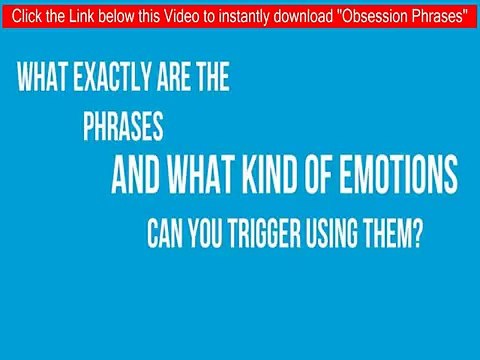 Click the Link below this Video to instantly download "Obsession Phrases"

WHAT EXACTLY ARE THE PHRASES AND WHAT KIND OF EMOTIONS CAN YOU TRIGGER USING THEM?